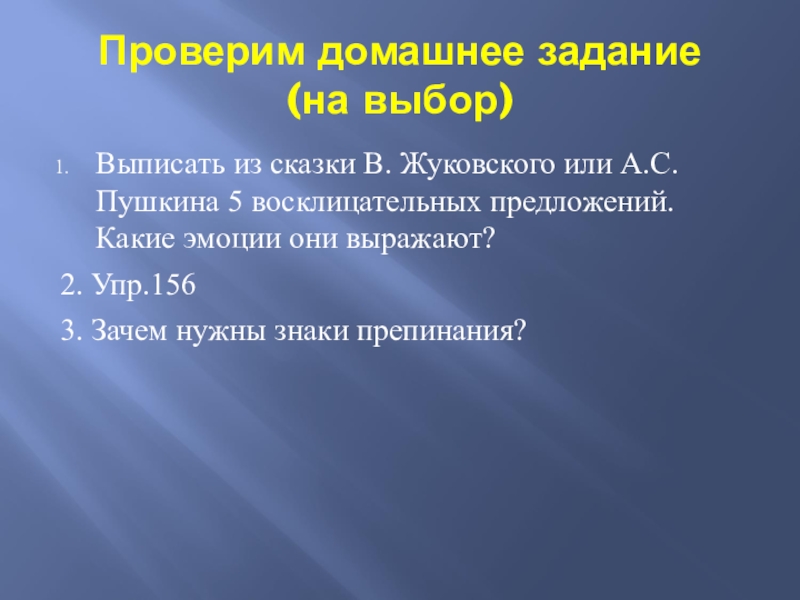 Проверим домашнее задание (на выбор)

1. Выписать из сказки В. Жуковского или А.С. Пушкина 5 восклицательных предложений. Какие эмоции они выражают?

2. Упр.156

3. Зачем нужны знаки препинания?